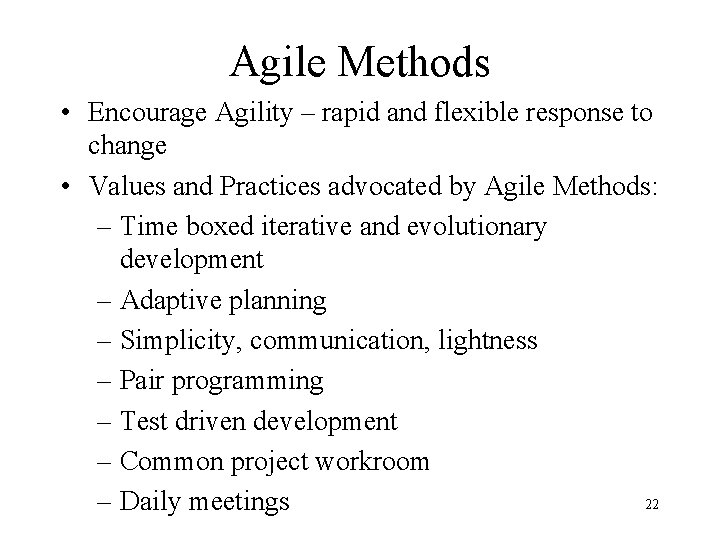 Agile Methods

• Encourage Agility – rapid and flexible response to change

• Values and Practices advocated by Agile Methods:

– Time boxed iterative and evolutionary development

– Adaptive planning

– Simplicity, communication, lightness

– Pair programming

– Test driven development

– Common project workroom

– Daily meetings

22